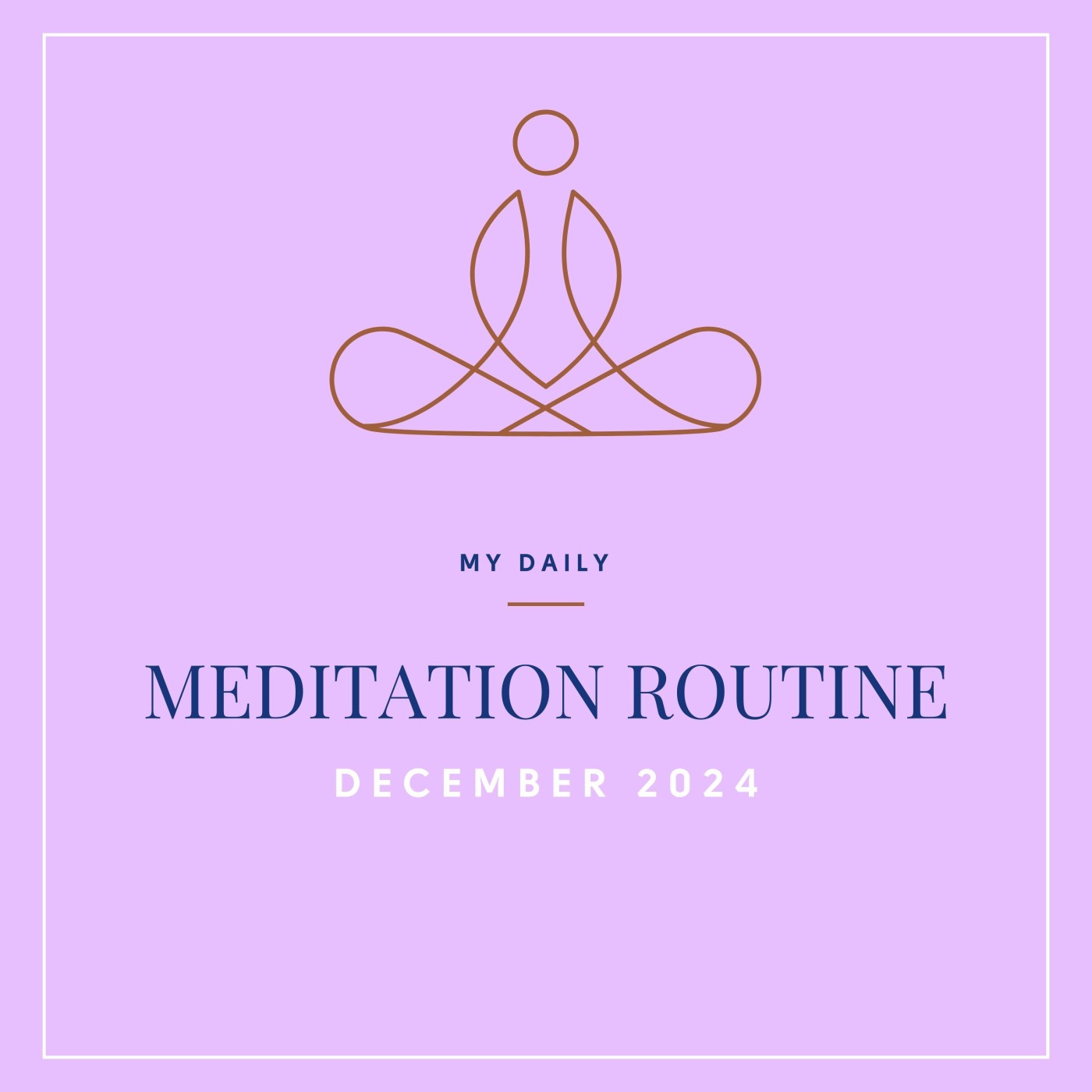 MY DAILY

MEDITATION ROUTINE

DECEMBER 2024